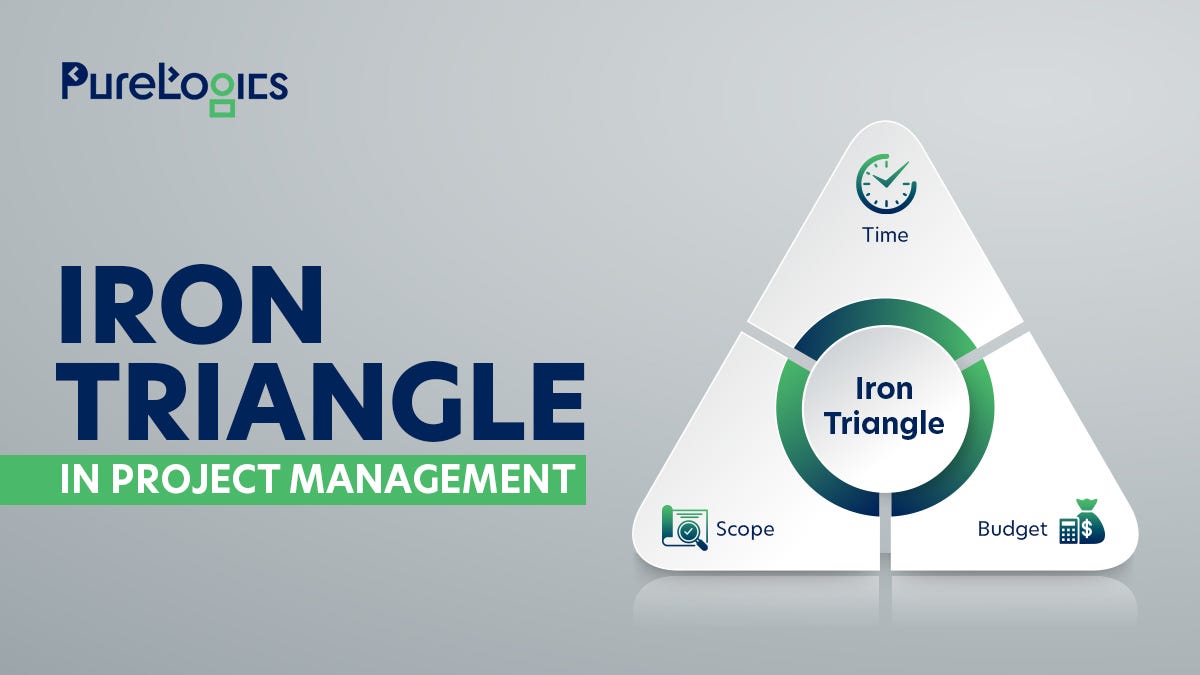 PureLogics

IRON TRIANGLE

IN PROJECT MANAGEMENT

Time

Iron Triangle

Scope

Budget